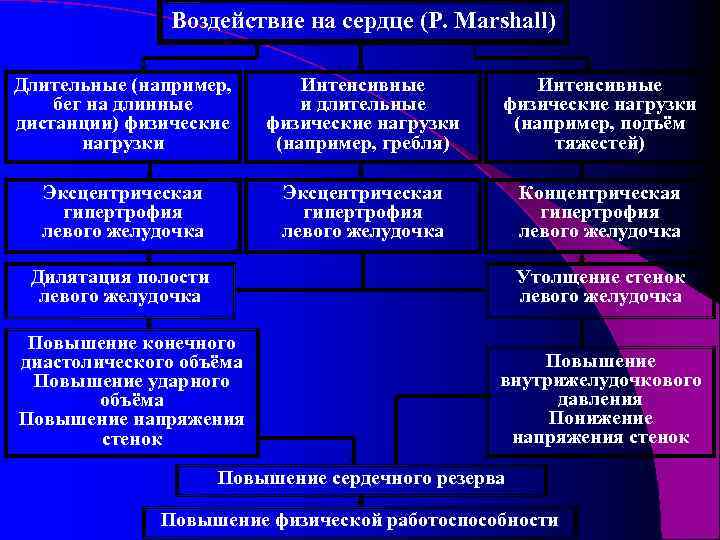 Воздействие на сердце (P. Marshall)

Длительные (например, бег на длинные дистанции) физические нагрузки

Интенсивные и длительные физические нагрузки (например, гребля)

Интенсивные физические нагрузки (например, подъём тяжестей)

Эксцентрическая гипертрофия левого желудочка

Эксцентрическая гипертрофия левого желудочка

Концентрическая гипертрофия левого желудочка

Дилятация полости левого желудочка

Утолщение стенок левого желудочка

Повышение конечного диастолического объёма
Повышение ударного объёма
Повышение напряжения стенок

Повышение внутрижелудочкового давления
Понижение напряжения стенок

Повышение сердечного резерва

Повышение физической работоспособности